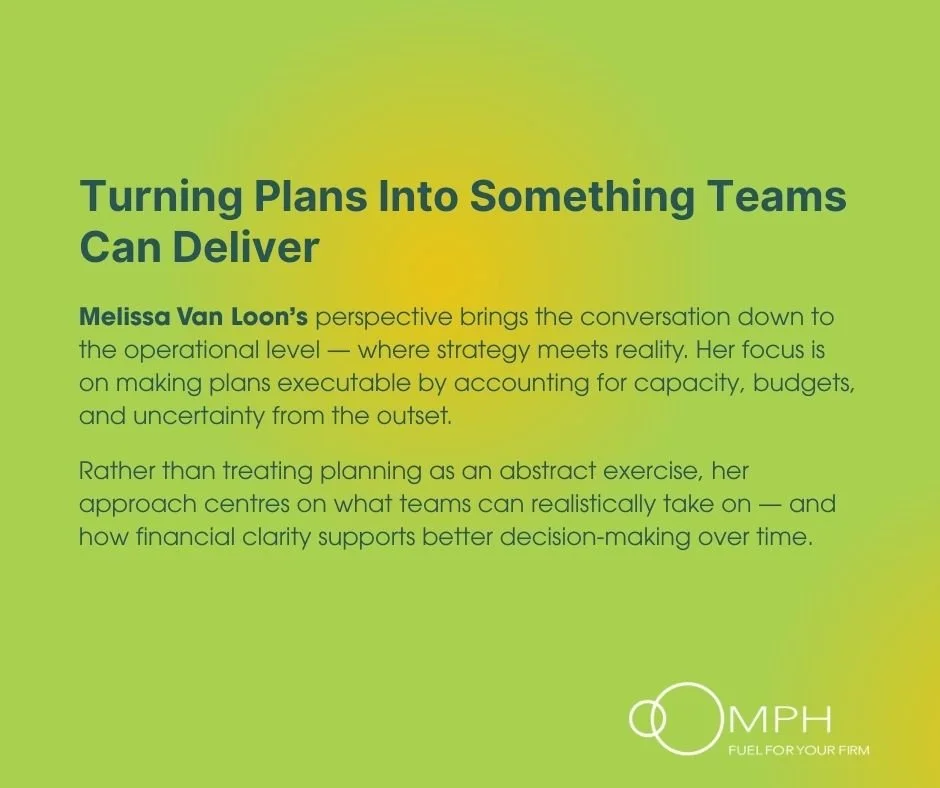 Turning Plans Into Something Teams Can Deliver

Melissa Van Loon's perspective brings the conversation down to the operational level — where strategy meets reality. Her focus is on making plans executable by accounting for capacity, budgets, and uncertainty from the outset.

Rather than treating planning as an abstract exercise, her approach centres on what teams can realistically take on — and how financial clarity supports better decision-making over time.

OOMPH
FUEL FOR YOUR FIRM